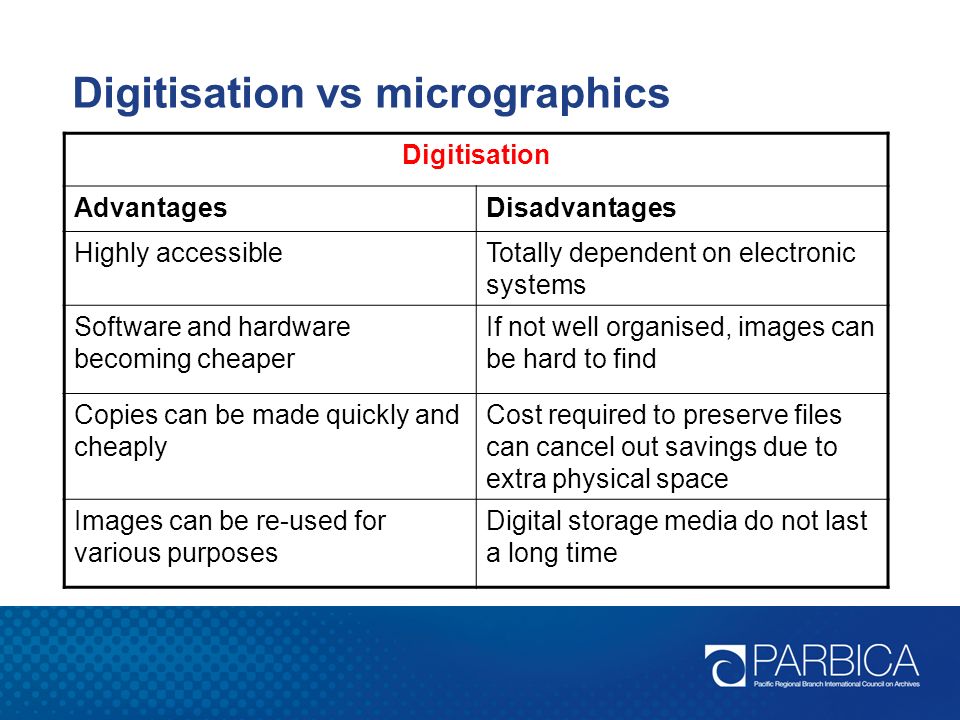 Digitisation vs micrographics

| Digitisation | |
|---|---|
| **Advantages** | **Disadvantages** |
| Highly accessible | Totally dependent on electronic systems |
| Software and hardware becoming cheaper | If not well organised, images can be hard to find |
| Copies can be made quickly and cheaply | Cost required to preserve files can cancel out savings due to extra physical space |
| Images can be re-used for various purposes | Digital storage media do not last a long time |

PARBICA
Pacific Regional Branch International Council on Archives